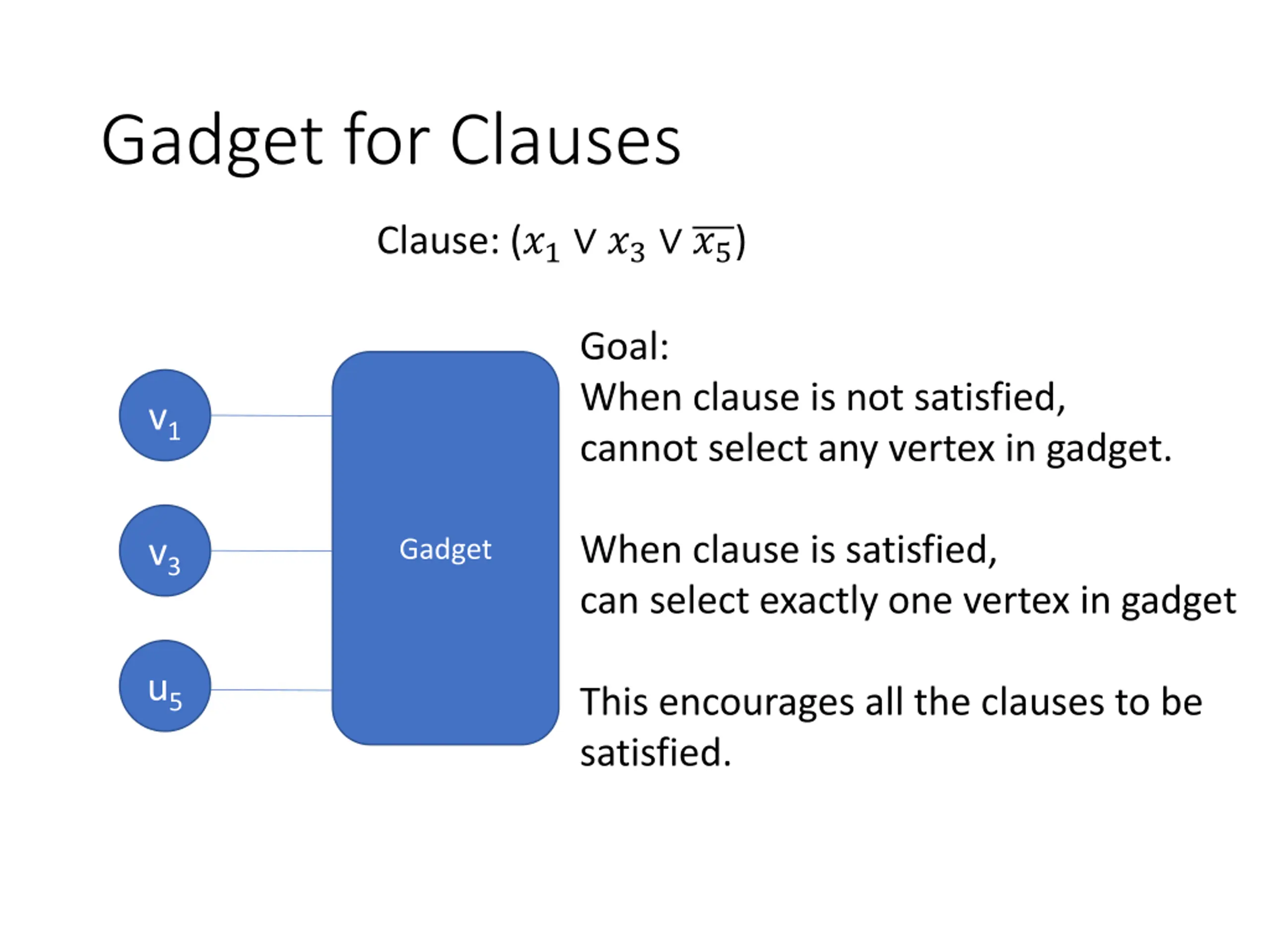 Gadget for Clauses

Clause: $(x_1 \vee x_3 \vee \overline{x_5})$

$v_1$

$v_3$

$u_5$

Gadget

Goal:
When clause is not satisfied, cannot select any vertex in gadget.

When clause is satisfied, can select exactly one vertex in gadget

This encourages all the clauses to be satisfied.